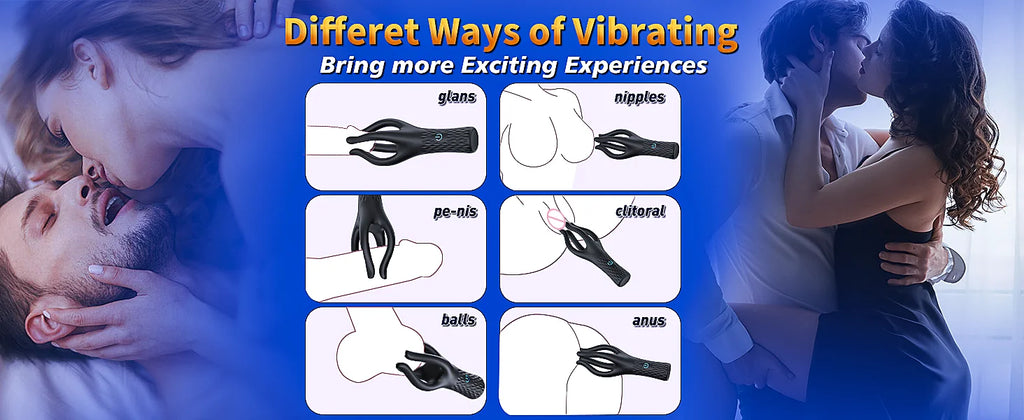 Differet Ways of Vibrating
Bring more Exciting Experiences

glans

nipples

pe-nis

clitoral

balls

anus